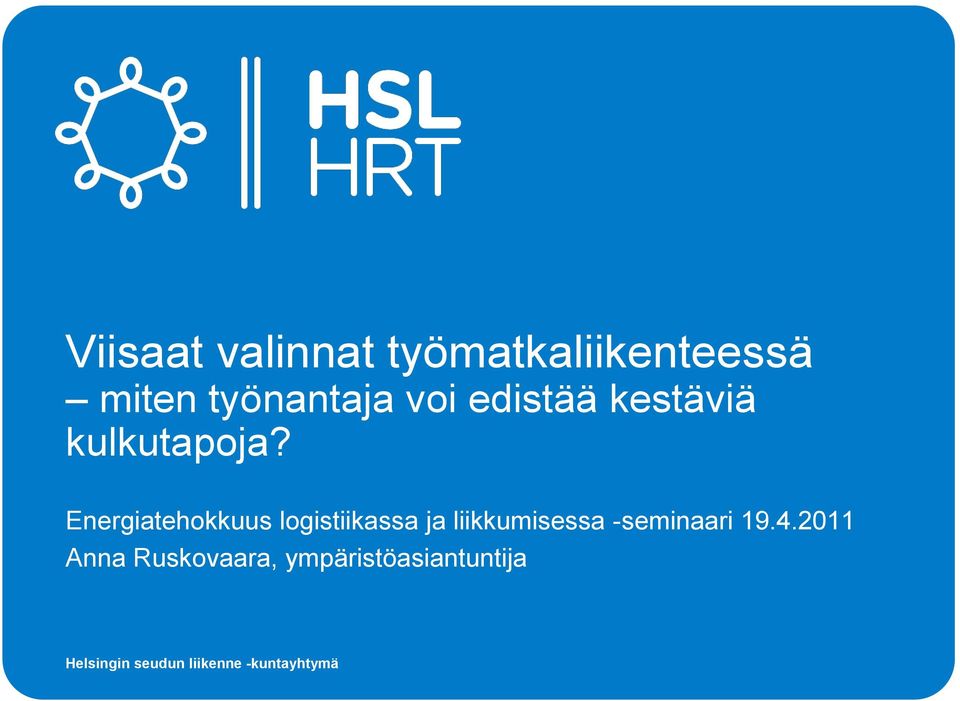 HSL
HRT

Viisaat valinnat työmatkaliikenteessä – miten työnantaja voi edistää kestäviä kulkutapoja?

Energiatehokkuus logistiikassa ja liikkumisessa -seminaari 19.4.2011
Anna Ruskovaara, ympäristöasiantuntija

Helsingin seudun liikenne -kuntayhtymä